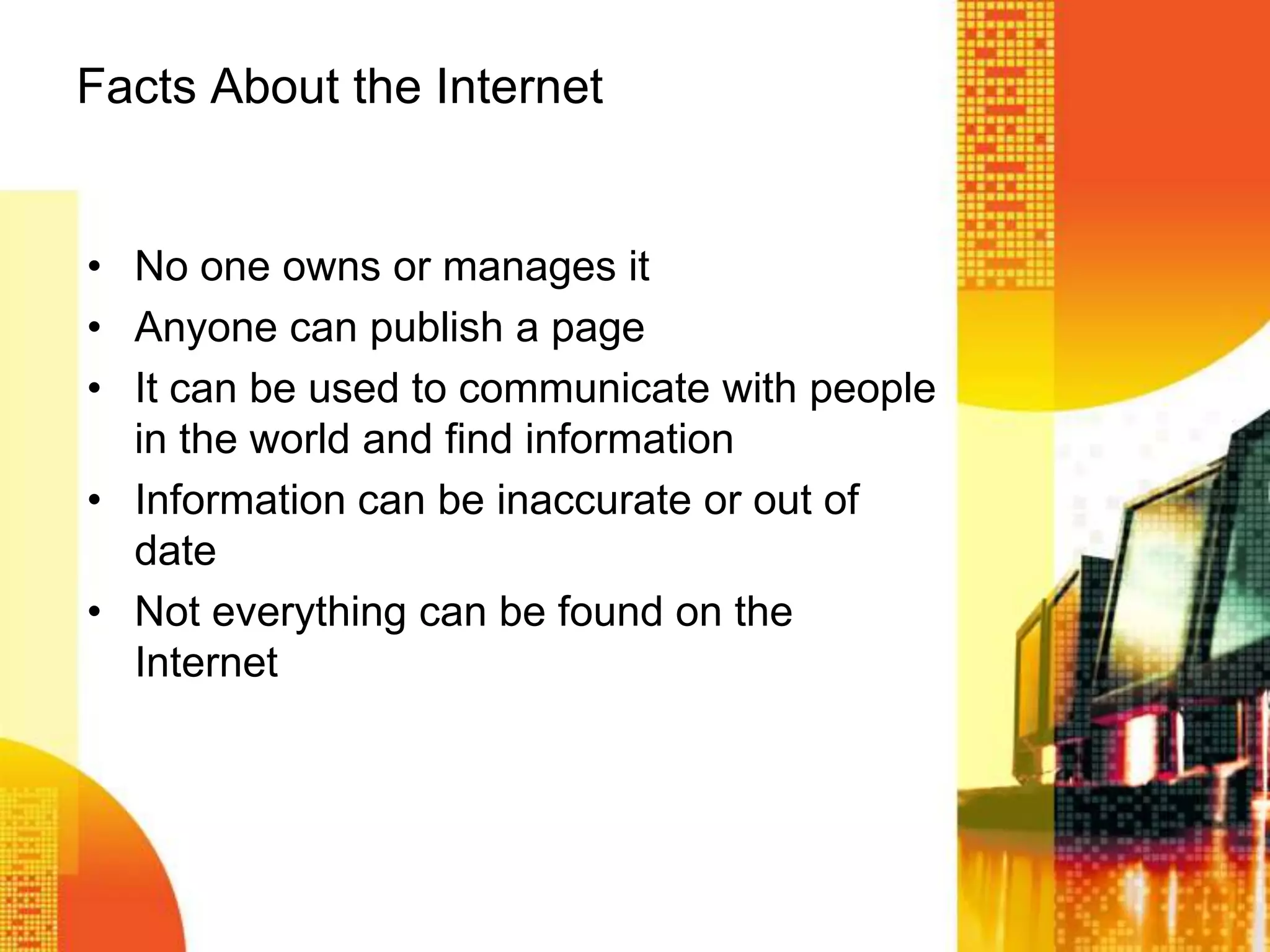 Facts About the Internet

• No one owns or manages it
• Anyone can publish a page
• It can be used to communicate with people in the world and find information
• Information can be inaccurate or out of date
• Not everything can be found on the Internet